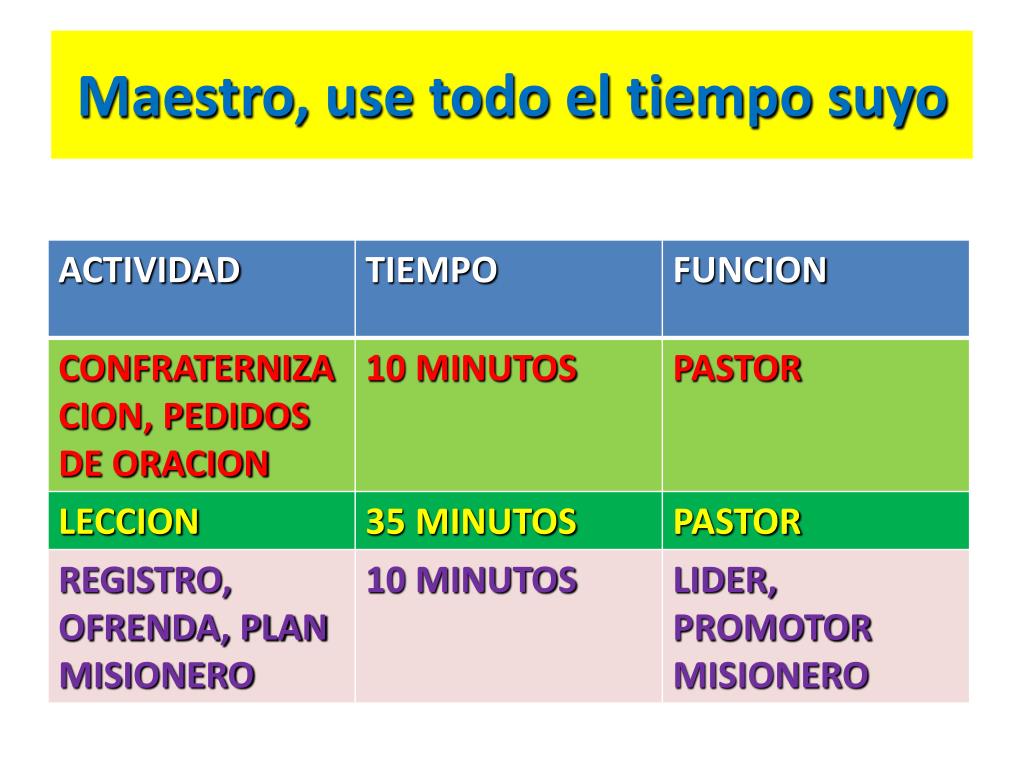 Maestro, use todo el tiempo suyo

| ACTIVIDAD | TIEMPO | FUNCION |
|---|---|---|
| CONFRATERNIZACION, PEDIDOS DE ORACION | 10 MINUTOS | PASTOR |
| LECCION | 35 MINUTOS | PASTOR |
| REGISTRO, OFRENDA, PLAN MISIONERO | 10 MINUTOS | LIDER, PROMOTOR MISIONERO |